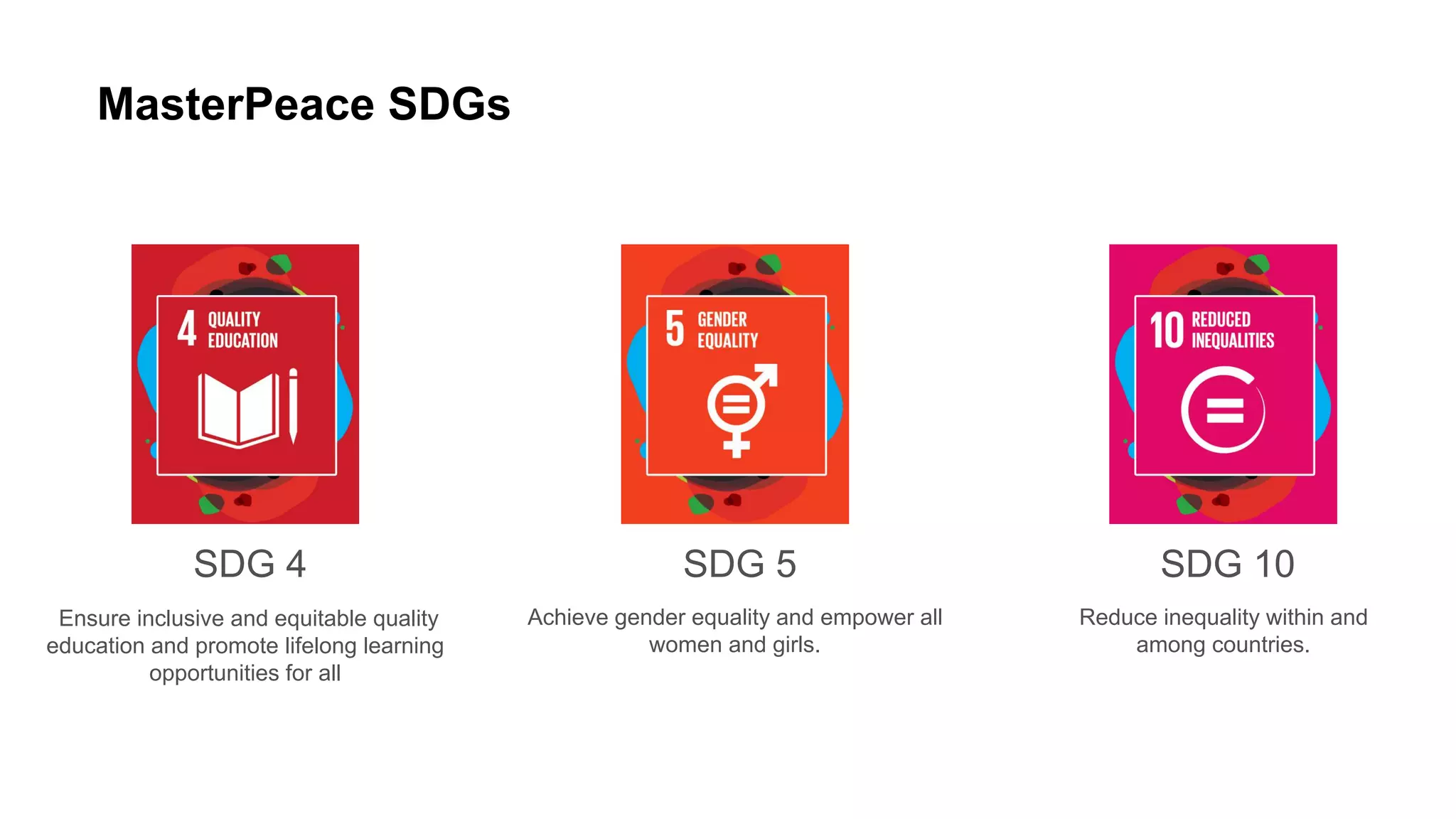 MasterPeace SDGs

4 QUALITY EDUCATION

SDG 4

Ensure inclusive and equitable quality education and promote lifelong learning opportunities for all

5 GENDER EQUALITY

SDG 5

Achieve gender equality and empower all women and girls.

10 REDUCED INEQUALITIES

SDG 10

Reduce inequality within and among countries.